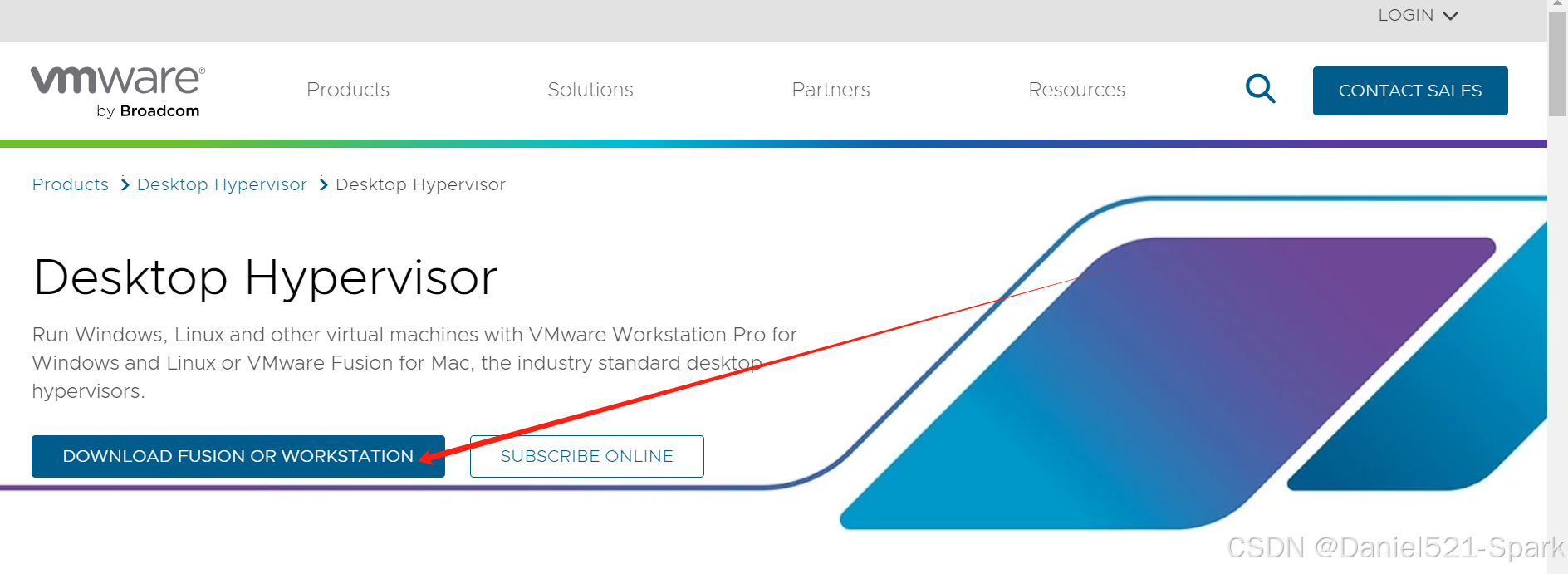 LOGIN

vmware® by Broadcom

Products Solutions Partners Resources

CONTACT SALES

Products > Desktop Hypervisor > Desktop Hypervisor

Desktop Hypervisor

Run Windows, Linux and other virtual machines with VMware Workstation Pro for Windows and Linux or VMware Fusion for Mac, the industry standard desktop hypervisors.

DOWNLOAD FUSION OR WORKSTATION

SUBSCRIBE ONLINE

CSDN @Daniel521-Spark